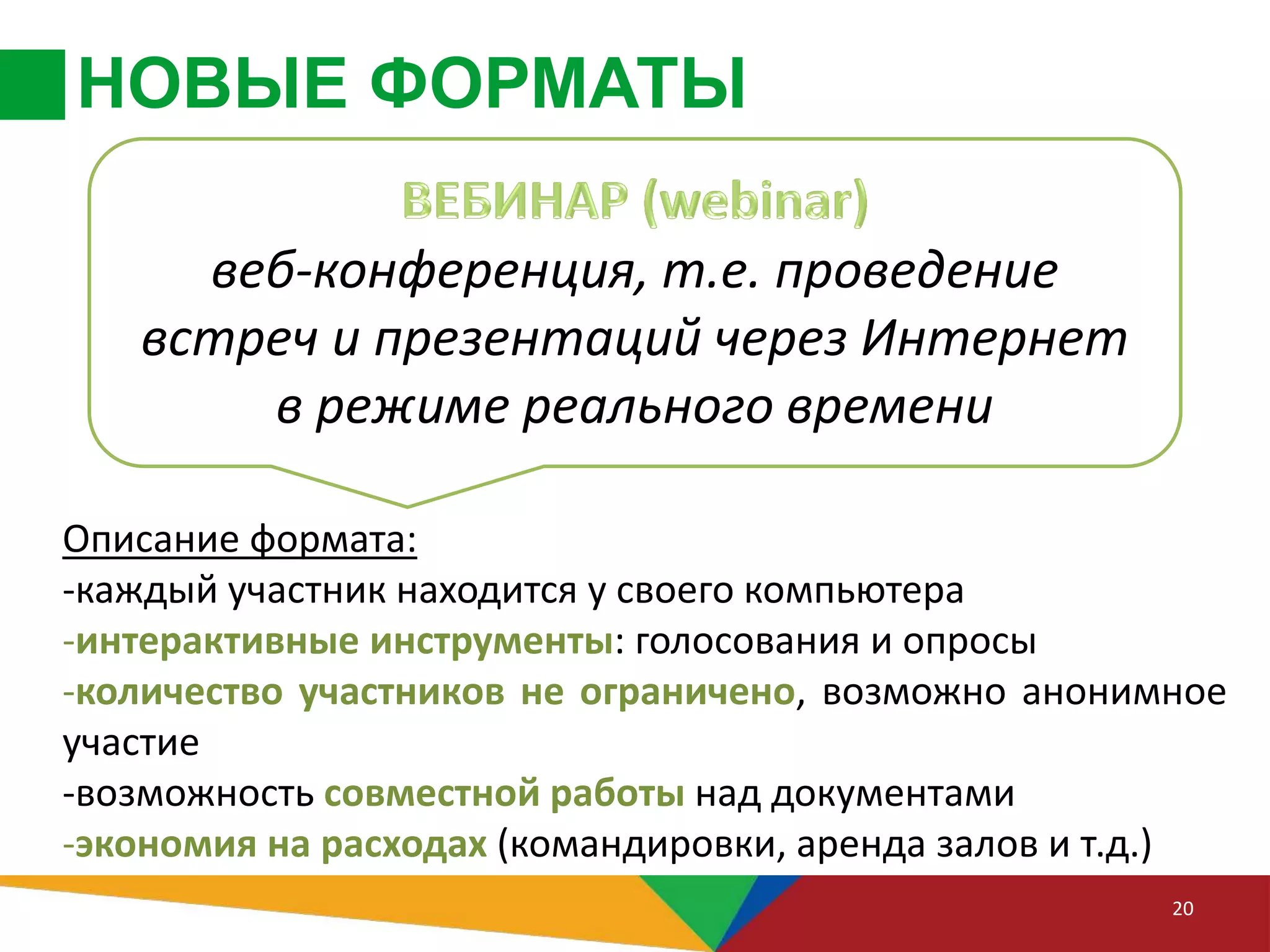 НОВЫЕ ФОРМАТЫ

ВЕБИНАР (webinar)
веб-конференция, т.е. проведение встреч и презентаций через Интернет в режиме реального времени

Описание формата:
-каждый участник находится у своего компьютера
-интерактивные инструменты: голосования и опросы
-количество участников не ограничено, возможно анонимное участие
-возможность совместной работы над документами
-экономия на расходах (командировки, аренда залов и т.д.)

20